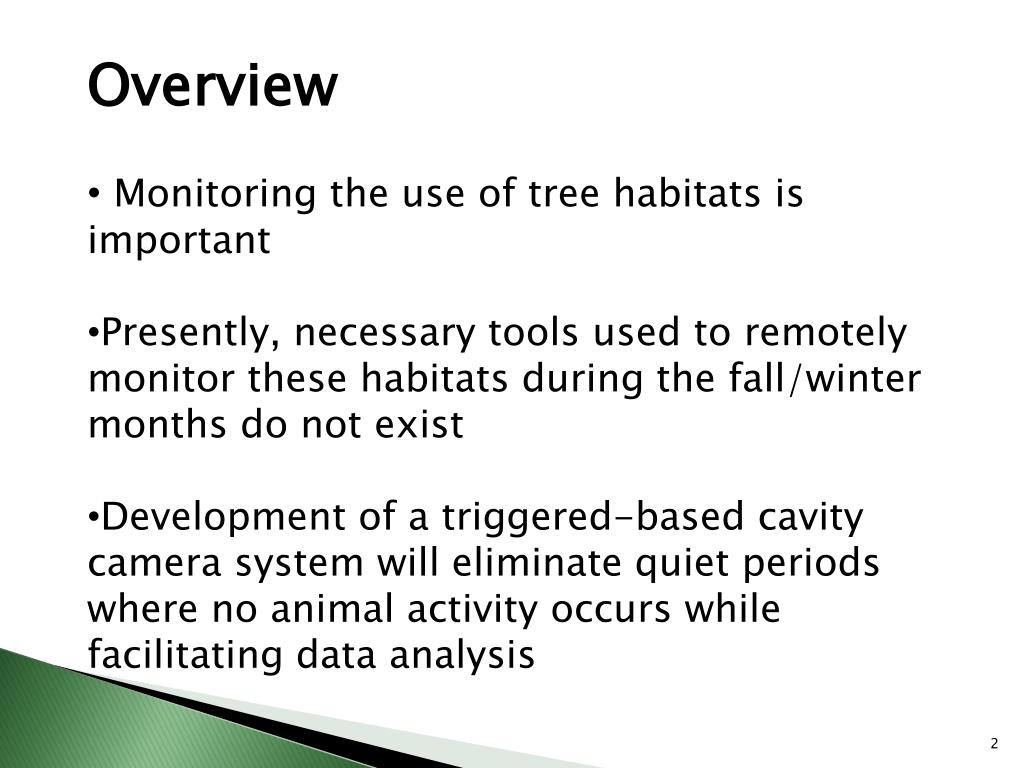 Overview

• Monitoring the use of tree habitats is important

•Presently, necessary tools used to remotely monitor these habitats during the fall/winter months do not exist

•Development of a triggered-based cavity camera system will eliminate quiet periods where no animal activity occurs while facilitating data analysis

2